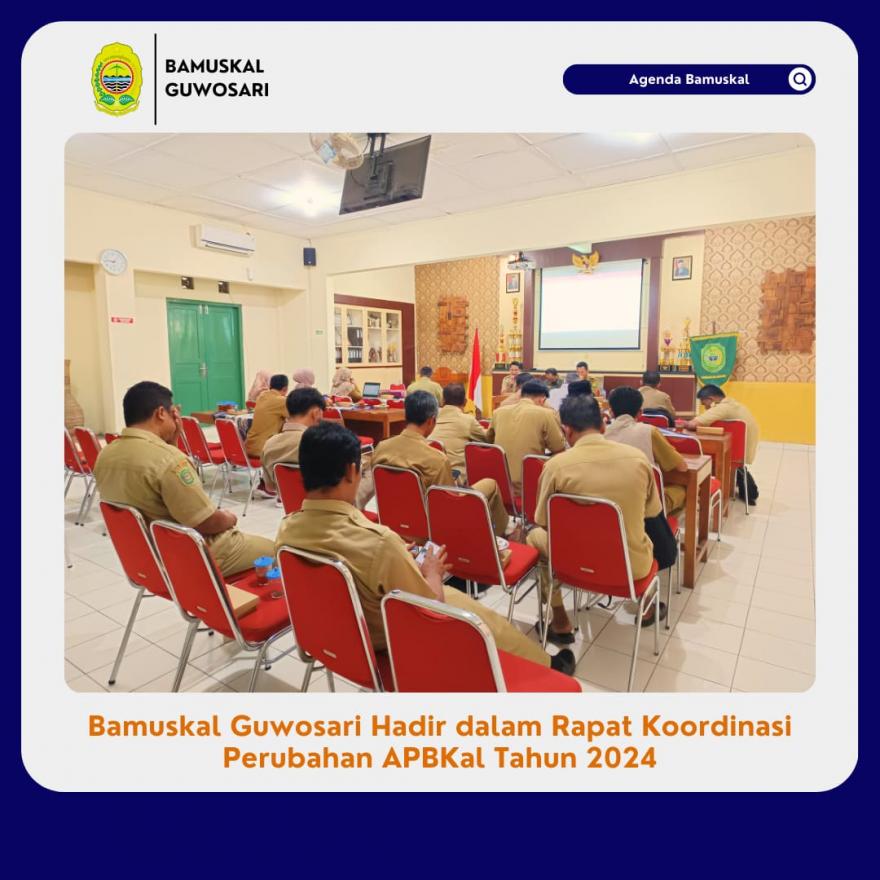 BAMUSKAL GUWOSARI

Agenda Bamuskal

Bamuskal Guwosari Hadir dalam Rapat Koordinasi Perubahan APBKal Tahun 2024